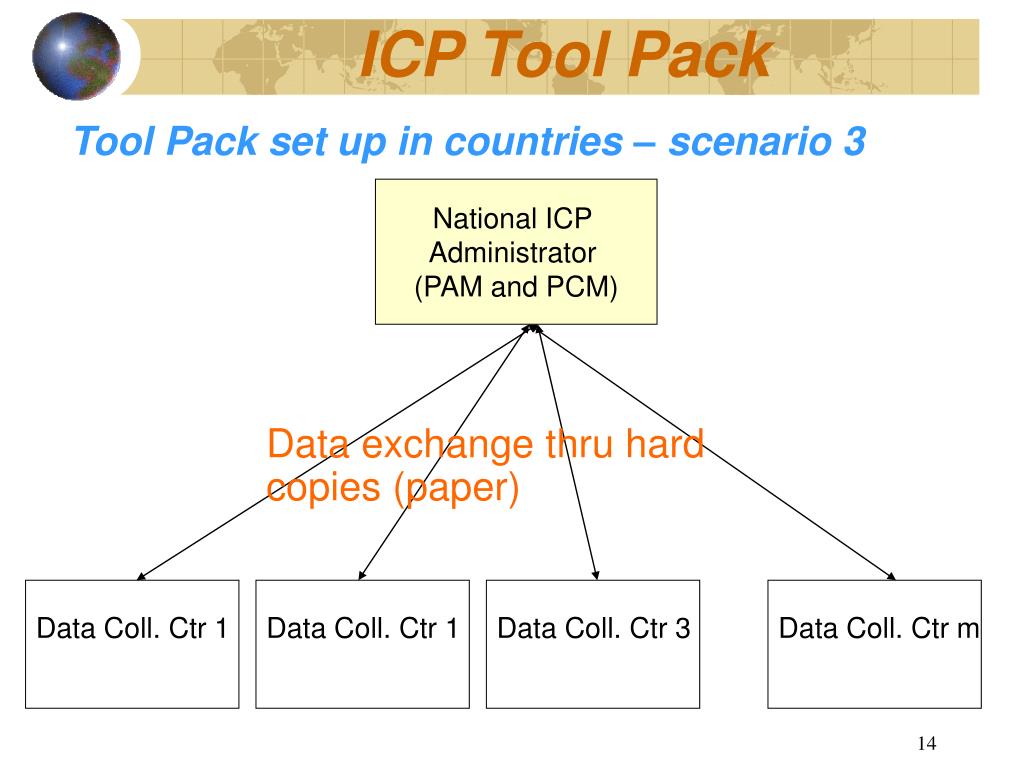 ICP Tool Pack

Tool Pack set up in countries – scenario 3

National ICP Administrator (PAM and PCM)

Data exchange thru hard copies (paper)

Data Coll. Ctr 1

Data Coll. Ctr 1

Data Coll. Ctr 3

Data Coll. Ctr m

14